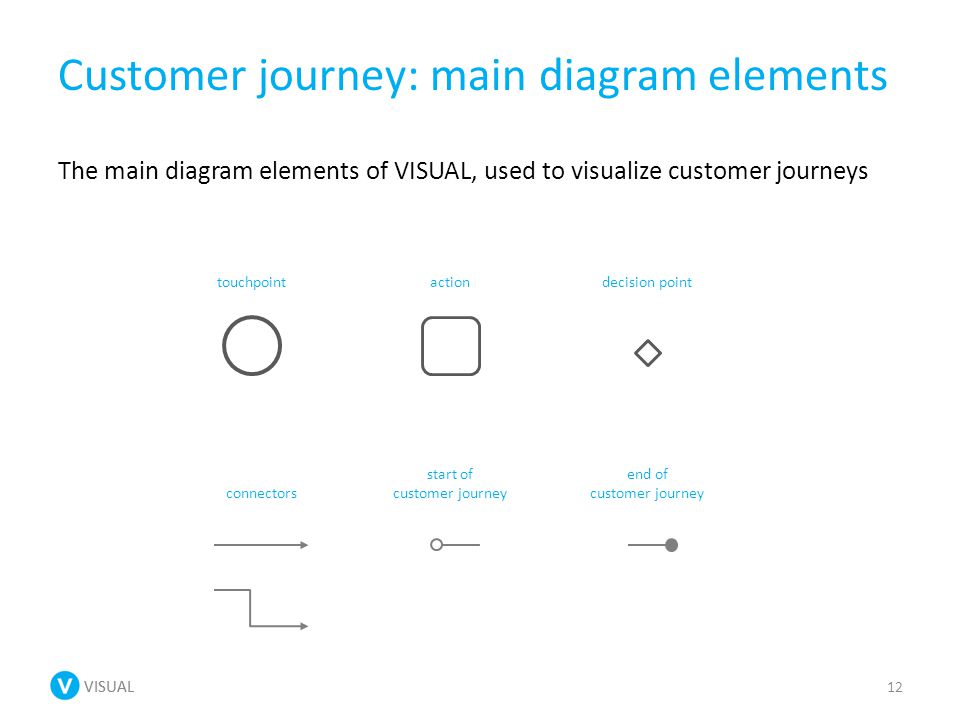 Customer journey: main diagram elements

The main diagram elements of VISUAL, used to visualize customer journeys

touchpoint

action

decision point

connectors

start of customer journey

end of customer journey

V VISUAL

12